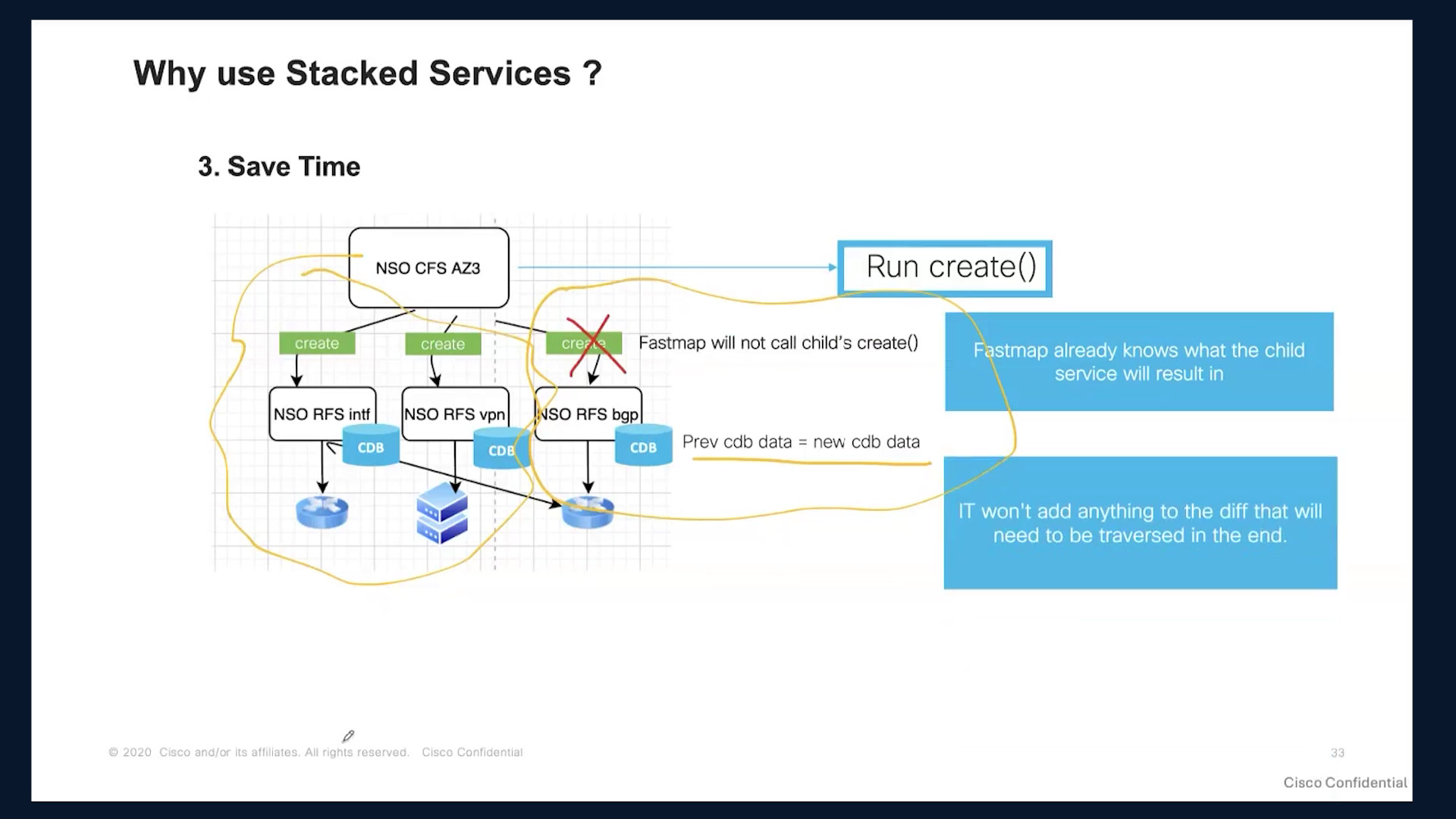 Why use Stacked Services ?

3. Save Time

NSO CFS AZ3

create

create

create

NSO RFS intf

NSO RFS vpn

NSO RFS bgp

CDB

CDB

CDB

Run create()

Fastmap will not call child's create()

Prev cdb data = new cdb data

Fastmap already knows what the child service will result in

IT won't add anything to the diff that will need to be traversed in the end.

© 2020 Cisco and/or its affiliates. All rights reserved. Cisco Confidential

33

Cisco Confidential